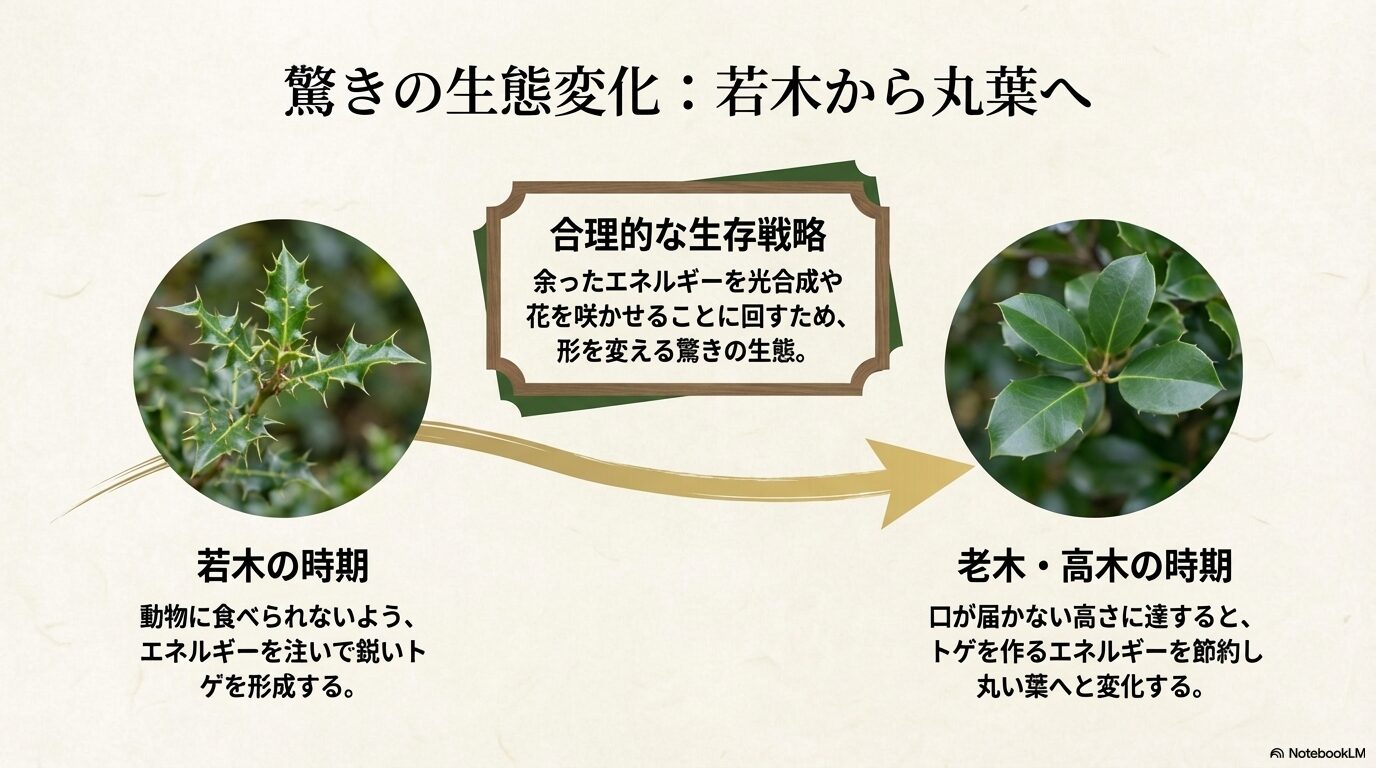 驚きの生態変化：若木から丸葉へ

合理的な生存戦略

余ったエネルギーを光合成や花を咲かせることに回すため、形を変える驚きの生態。

若木の時期

動物に食べられないよう、エネルギーを注いで鋭いトゲを形成する。

老木・高木の時期

口が届かない高さに達すると、トゲを作るエネルギーを節約し丸い葉へと変化する。

NotebookLM